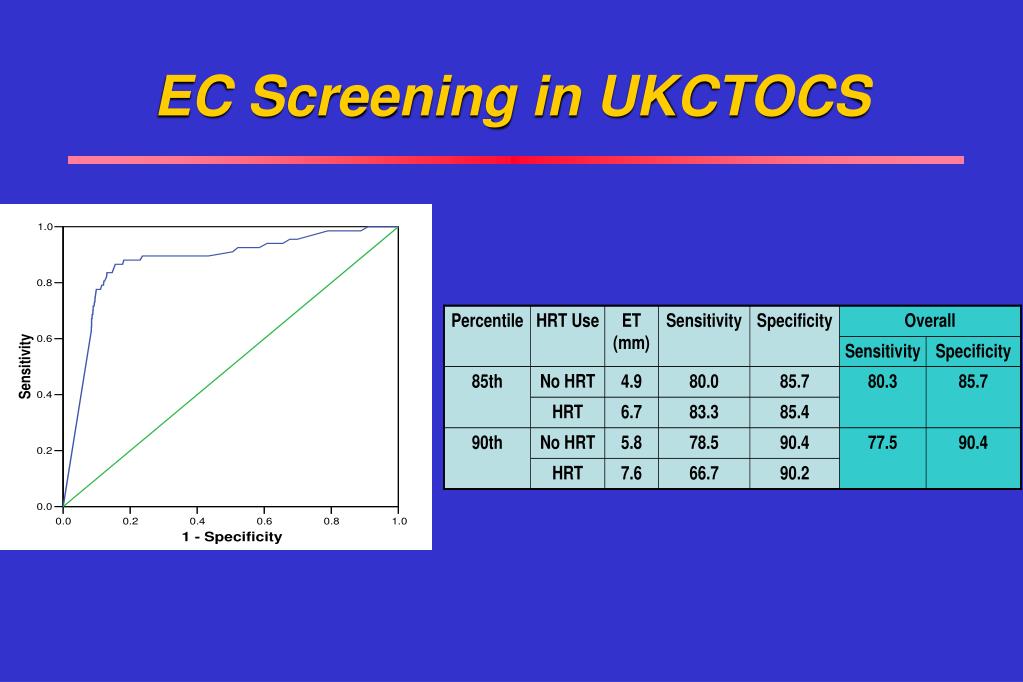 EC Screening in UKCTOCS

1.0
0.8
0.6
0.4
0.2
0.0
Sensitivity
0.0 0.2 0.4 0.6 0.8 1.0
1 - Specificity

| Percentile | HRT Use | ET (mm) | Sensitivity | Specificity | Overall Sensitivity | Overall Specificity |
|---|---|---|---|---|---|---|
| 85th | No HRT | 4.9 | 80.0 | 85.7 | 80.3 | 85.7 |
| | HRT | 6.7 | 83.3 | 85.4 | | |
| 90th | No HRT | 5.8 | 78.5 | 90.4 | 77.5 | 90.4 |
| | HRT | 7.6 | 66.7 | 90.2 | | |